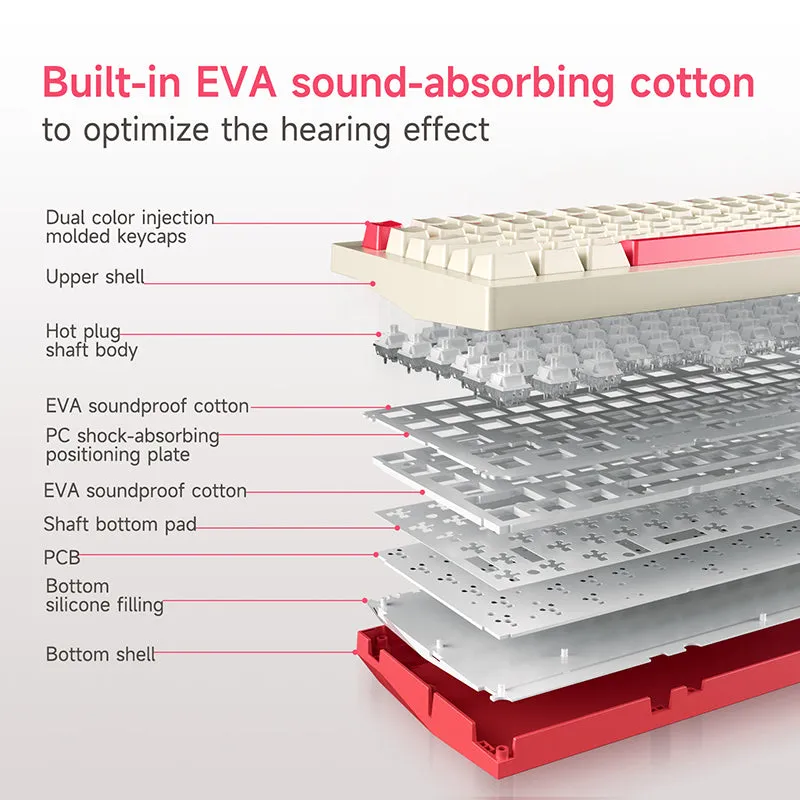 Built-in EVA sound-absorbing cotton
to optimize the hearing effect

Dual color injection molded keycaps

Upper shell

Hot plug shaft body

EVA soundproof cotton

PC shock-absorbing positioning plate

EVA soundproof cotton

Shaft bottom pad

PCB

Bottom silicone filling

Bottom shell